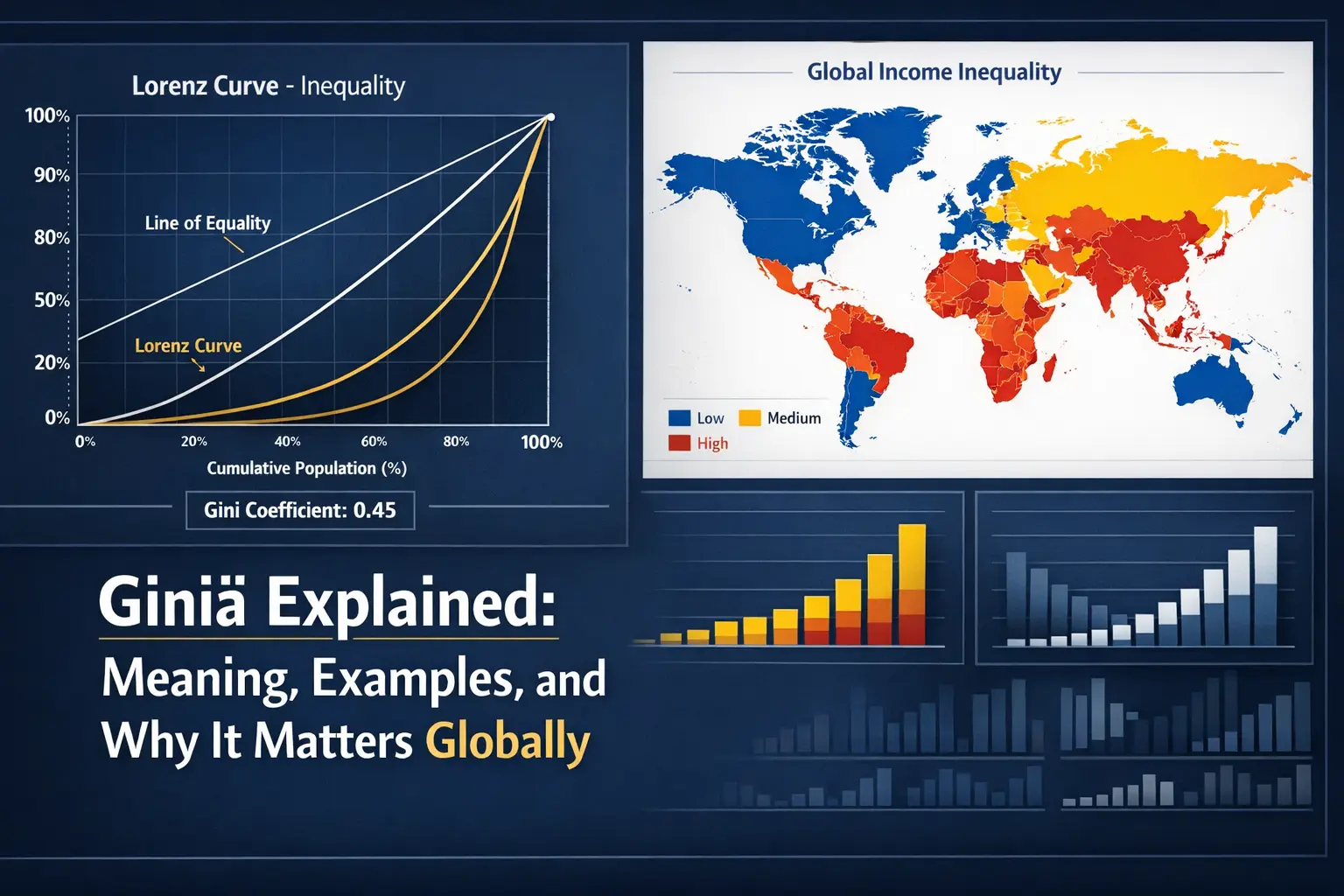 Lorenz Curve - Inequality

100%
90%
80%
50%
20%
0%

Line of Equality

Lorenz Curve

0%
20%
40%
60%
80%
100%

Cumulative Population (%)

Gini Coefficient: 0.45

Global Income Inequality

Low
Medium
High

Giniä Explained:
Meaning, Examples, and Why It Matters Globally